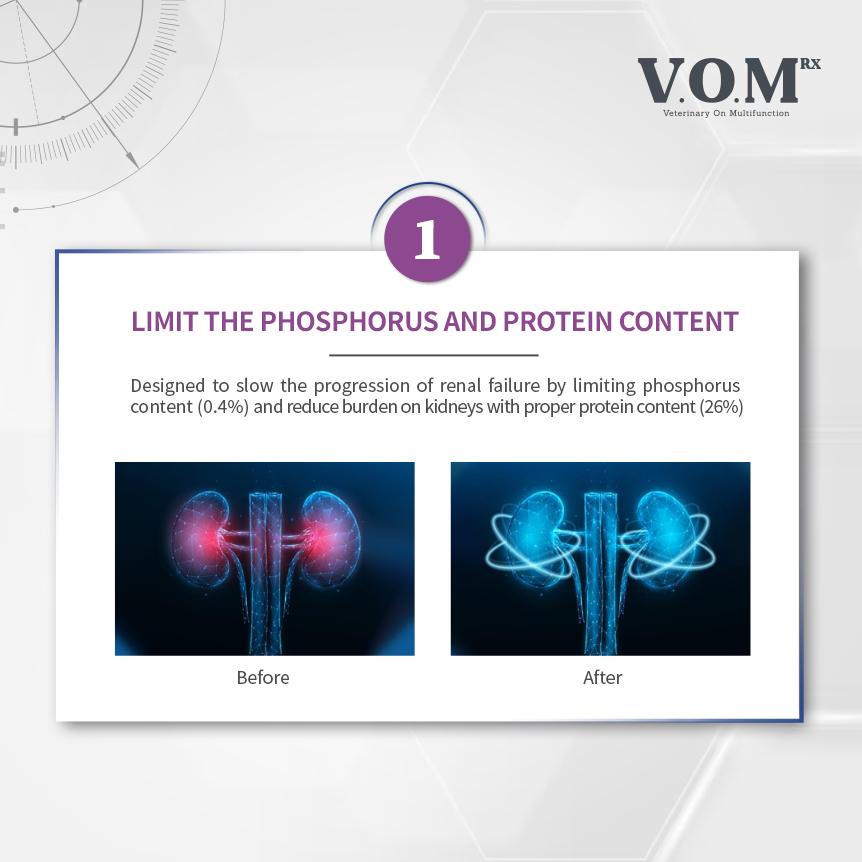 V.O.M RX
Veterinary On Multifunction

1

LIMIT THE PHOSPHORUS AND PROTEIN CONTENT

Designed to slow the progression of renal failure by limiting phosphorus content (0.4%) and reduce burden on kidneys with proper protein content (26%)

Before

After